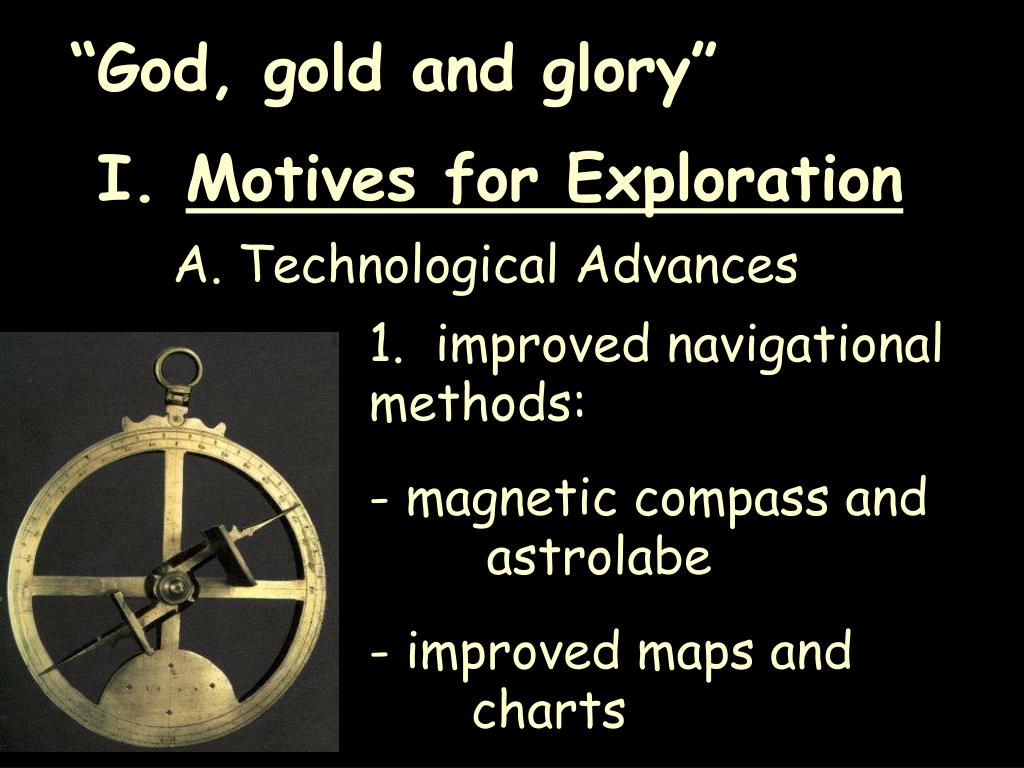 “God, gold and glory”

I. Motives for Exploration

A. Technological Advances

1. improved navigational methods:

- magnetic compass and astrolabe

- improved maps and charts